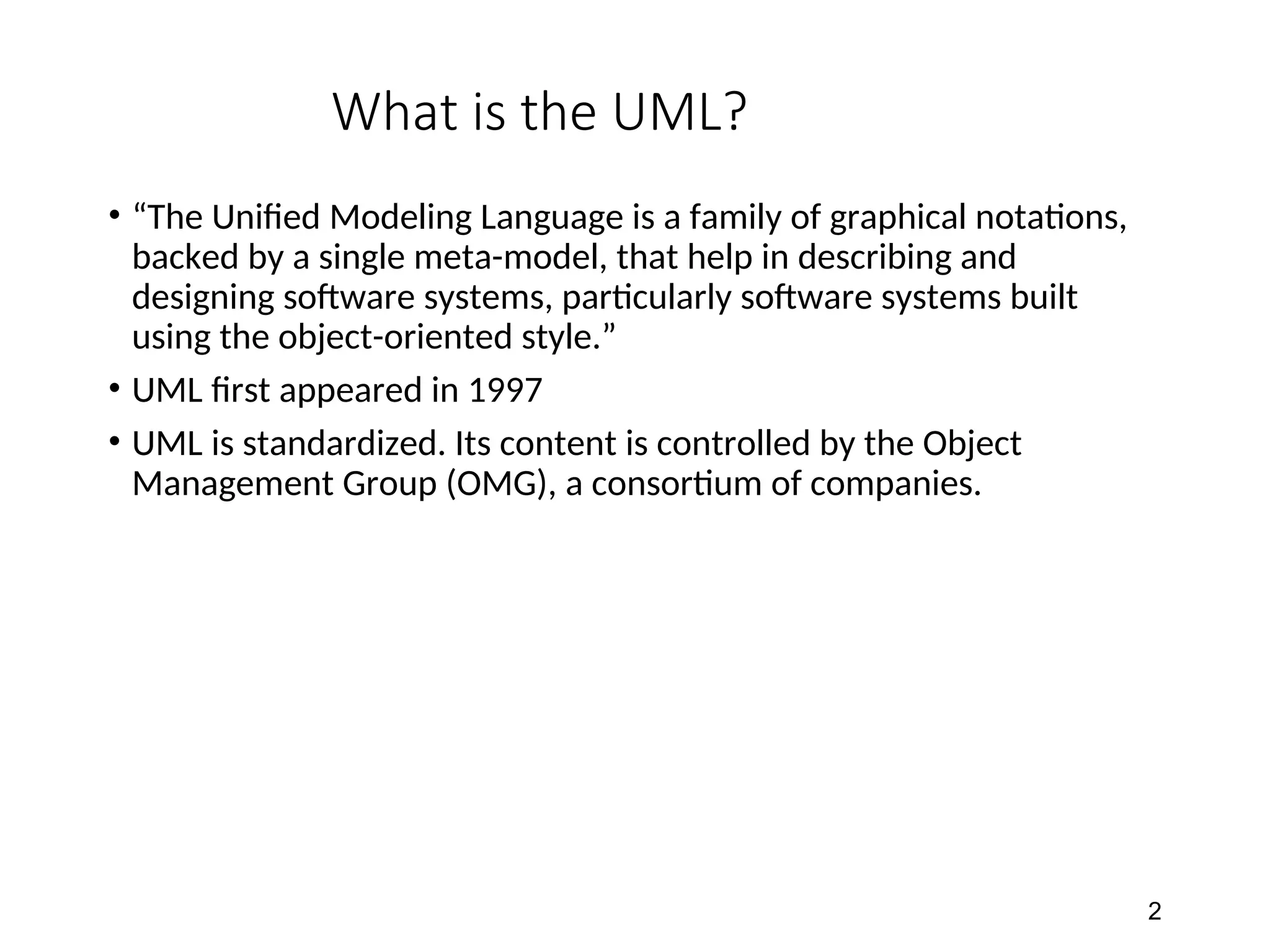 What is the UML?

• “The Unified Modeling Language is a family of graphical notations, backed by a single meta-model, that help in describing and designing software systems, particularly software systems built using the object-oriented style.”

• UML first appeared in 1997

• UML is standardized. Its content is controlled by the Object Management Group (OMG), a consortium of companies.

2